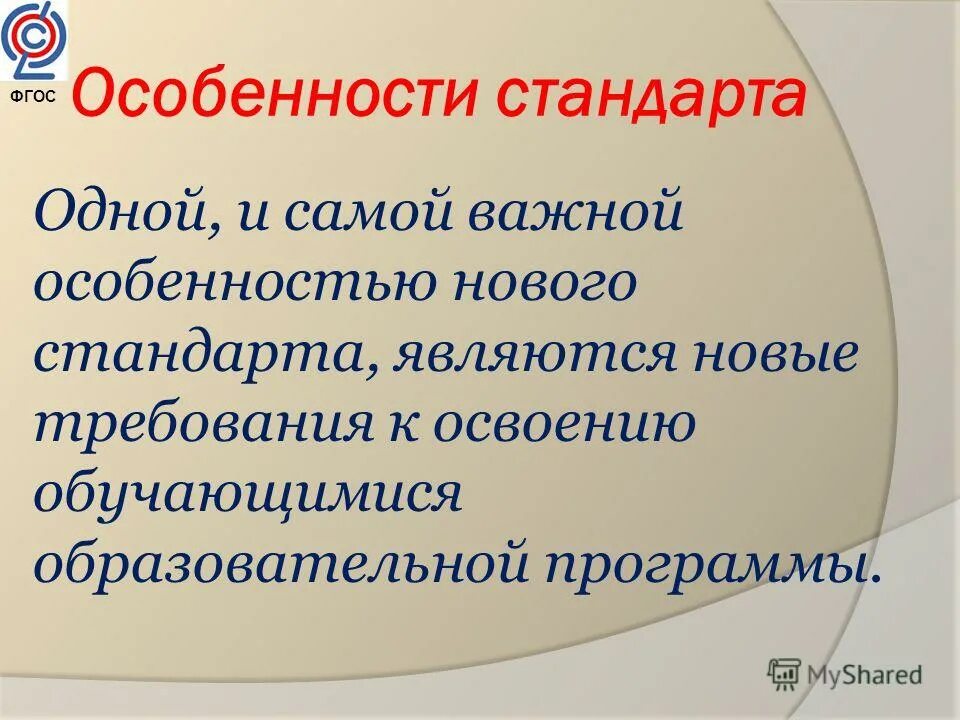 ФГОС

Особенности стандарта

Одной, и самой важной особенностью нового стандарта, являются новые требования к освоению обучающимися образовательной программы.

MyShared